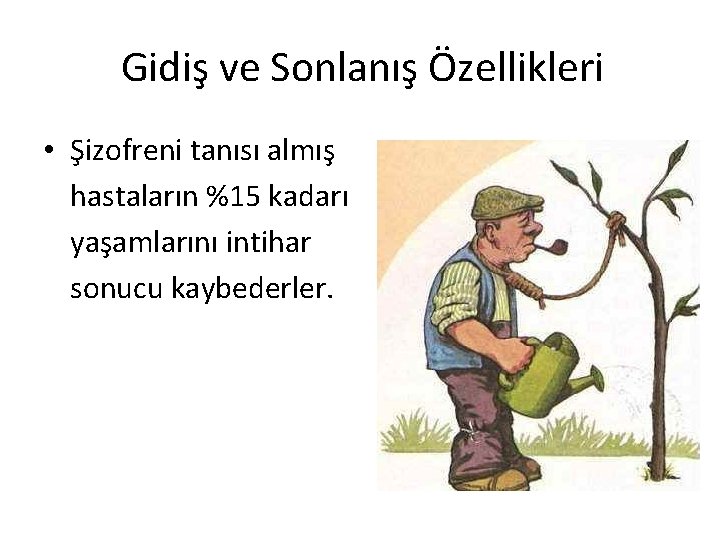 Gidiş ve Sonlanış Özellikleri

• Şizofreni tanısı almış hastaların %15 kadarı yaşamlarını intihar sonucu kaybederler.